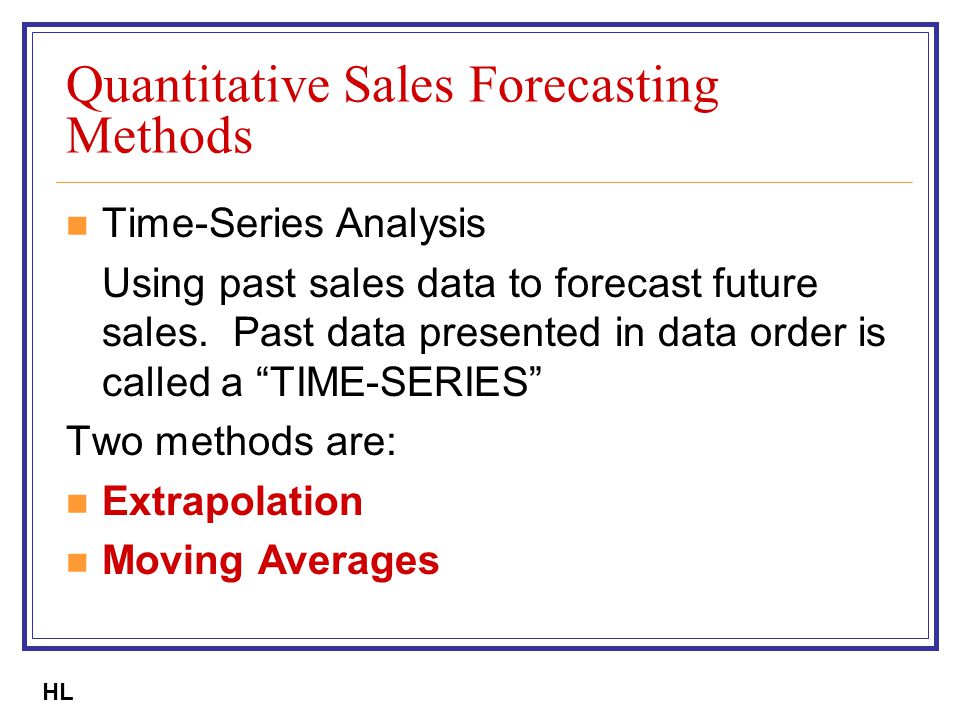 Quantitative Sales Forecasting Methods

Time-Series Analysis

Using past sales data to forecast future sales. Past data presented in data order is called a “TIME-SERIES”

Two methods are:

Extrapolation

Moving Averages

HL